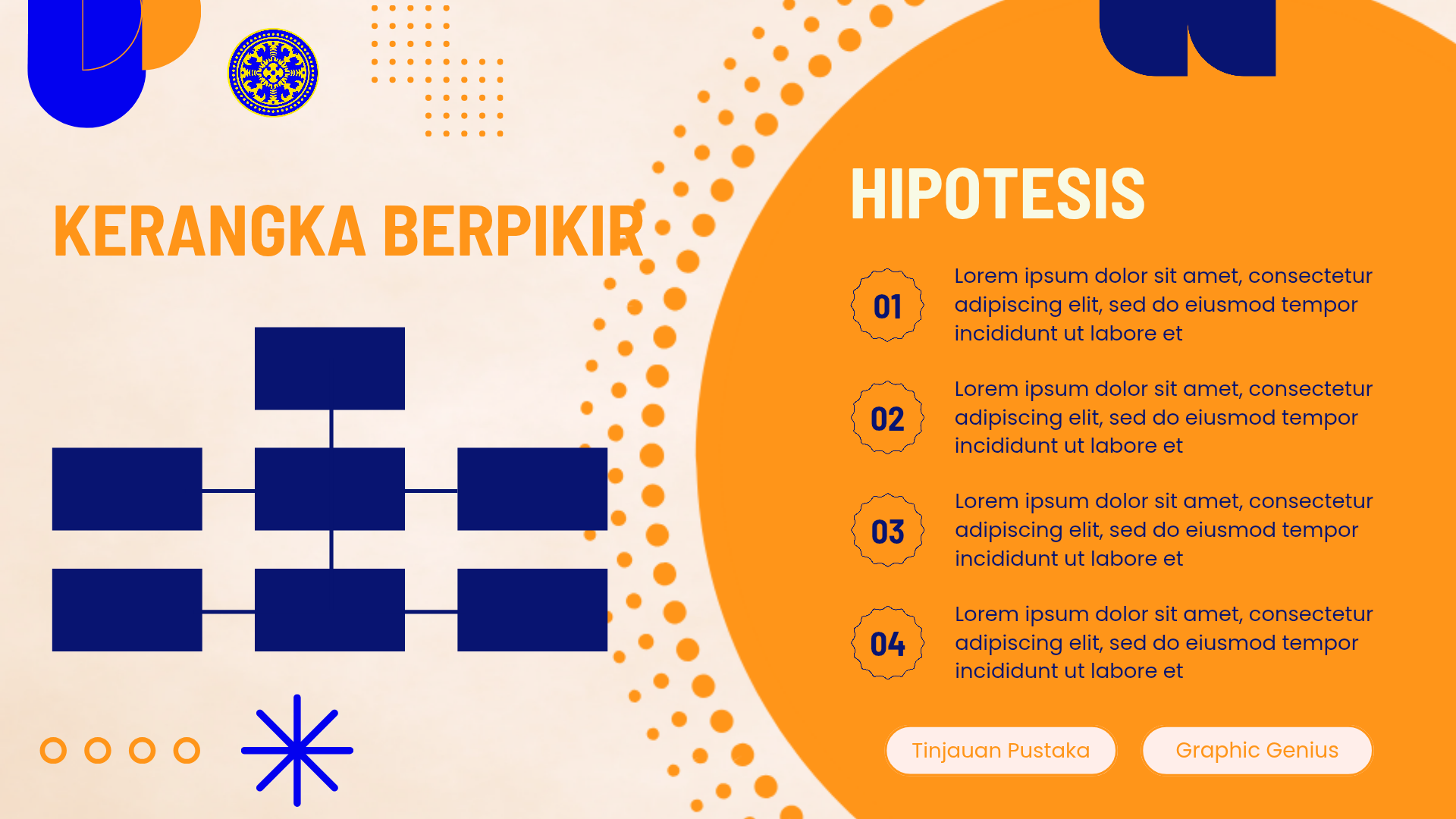 KERANGKA BERPIKIR

HIPOTESIS

01
Lorem ipsum dolor sit amet, consectetur adipiscing elit, sed do eiusmod tempor incididunt ut labore et

02
Lorem ipsum dolor sit amet, consectetur adipiscing elit, sed do eiusmod tempor incididunt ut labore et

03
Lorem ipsum dolor sit amet, consectetur adipiscing elit, sed do eiusmod tempor incididunt ut labore et

04
Lorem ipsum dolor sit amet, consectetur adipiscing elit, sed do eiusmod tempor incididunt ut labore et

Tinjauan Pustaka

Graphic Genius